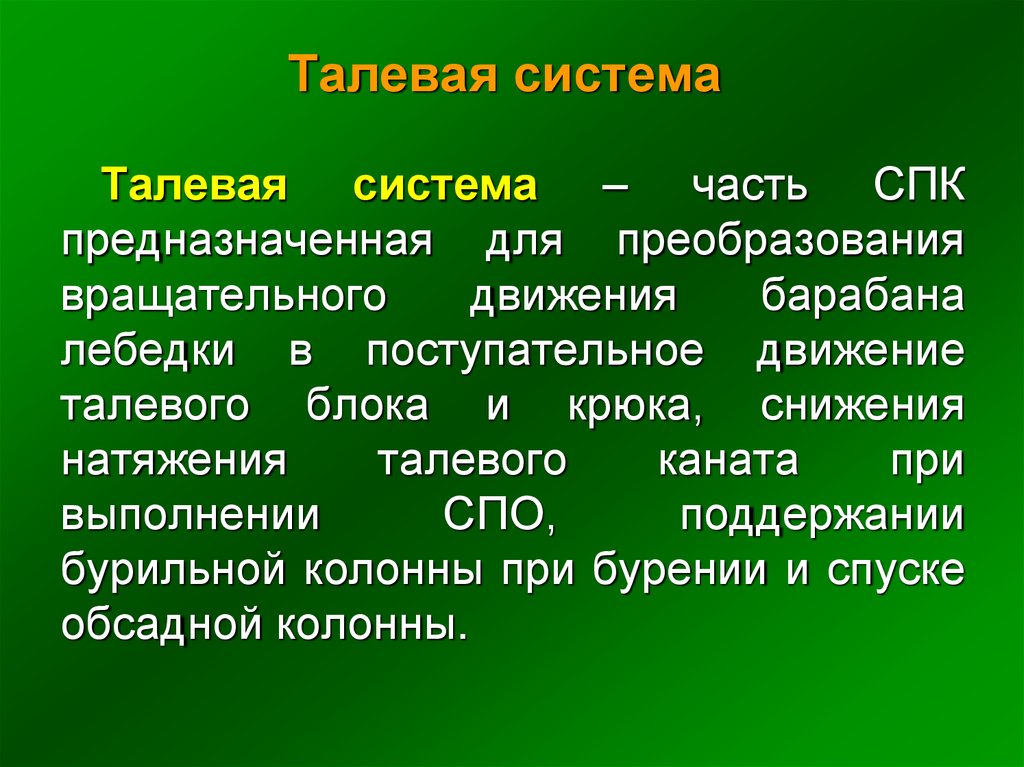 Талевая система

Талевая система – часть СПК предназначенная для преобразования вращательного движения барабана лебедки в поступательное движение талевого блока и крюка, снижения натяжения талевого каната при выполнении СПО, поддержании бурильной колонны при бурении и спуске обсадной колонны.